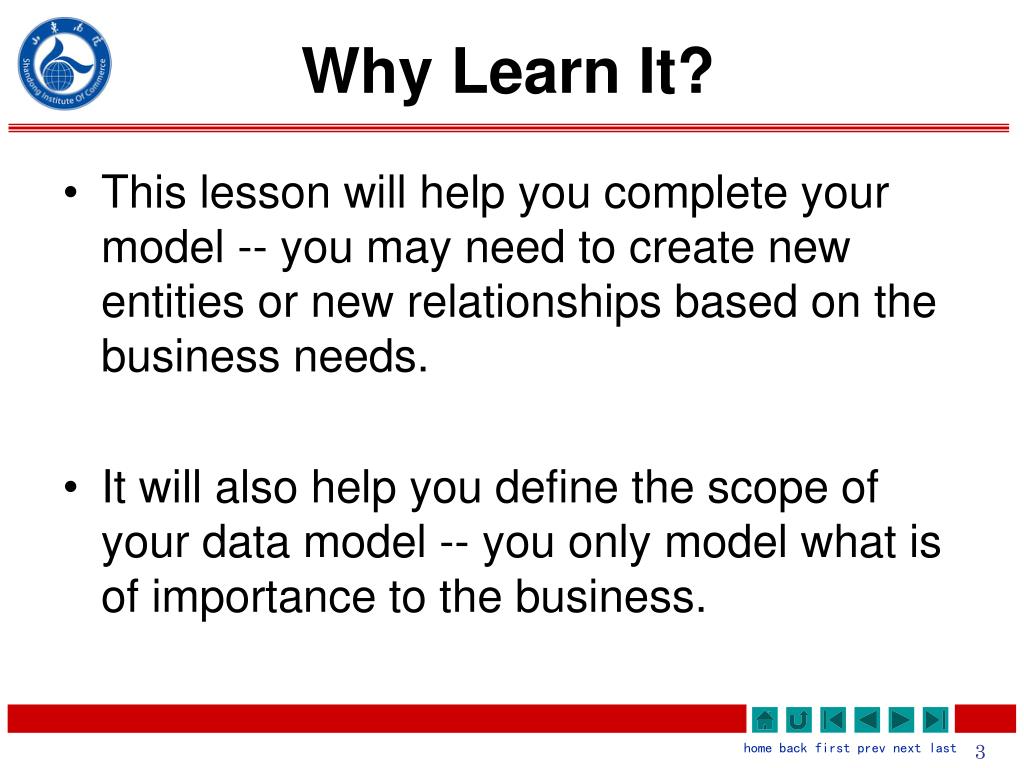 Shandong Institute Of Commerce

Why Learn It?

• This lesson will help you complete your model -- you may need to create new entities or new relationships based on the business needs.

• It will also help you define the scope of your data model -- you only model what is of importance to the business.

home back first prev next last 3